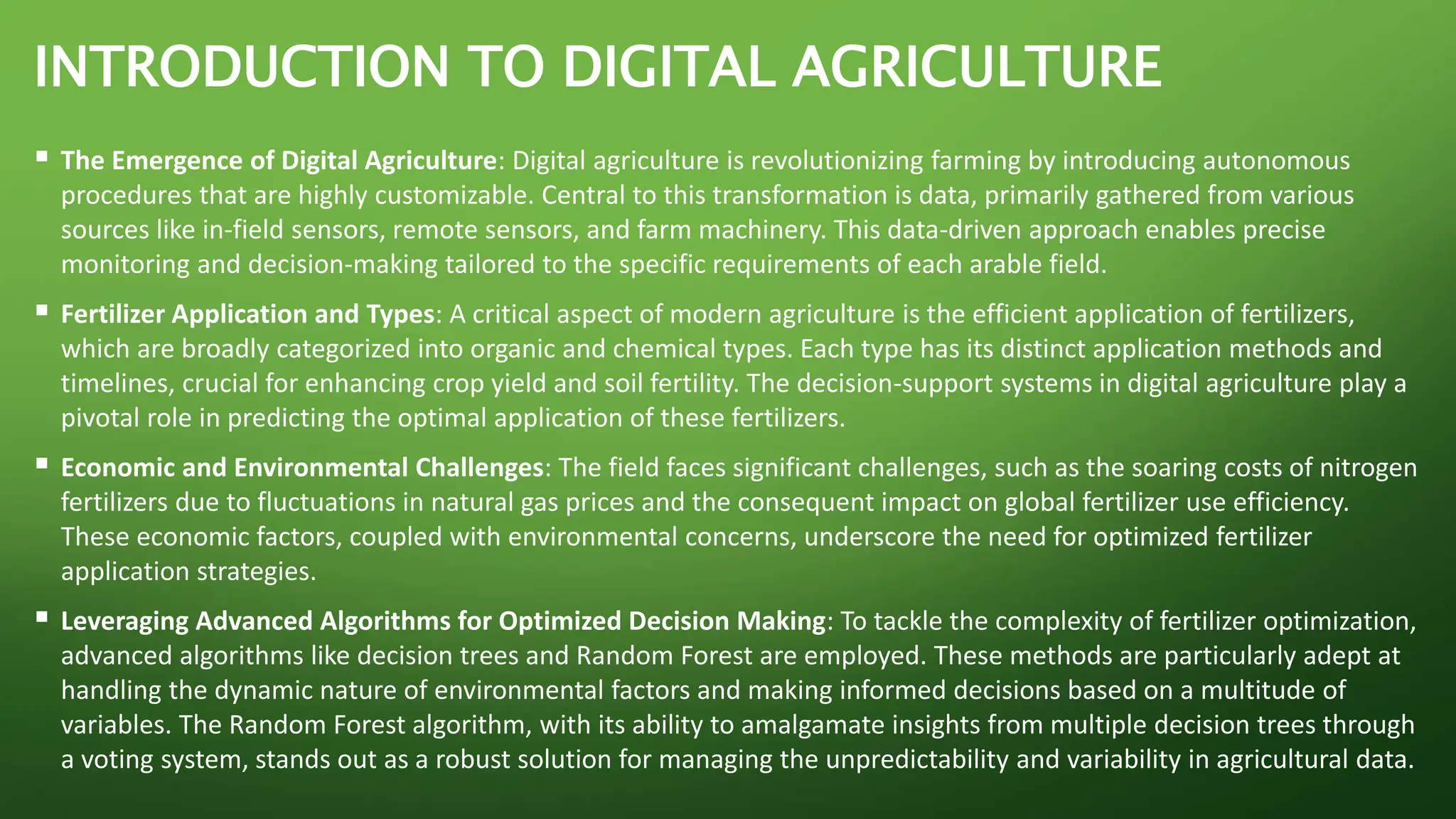 INTRODUCTION TO DIGITAL AGRICULTURE

▪ The Emergence of Digital Agriculture: Digital agriculture is revolutionizing farming by introducing autonomous procedures that are highly customizable. Central to this transformation is data, primarily gathered from various sources like in-field sensors, remote sensors, and farm machinery. This data-driven approach enables precise monitoring and decision-making tailored to the specific requirements of each arable field.

▪ Fertilizer Application and Types: A critical aspect of modern agriculture is the efficient application of fertilizers, which are broadly categorized into organic and chemical types. Each type has its distinct application methods and timelines, crucial for enhancing crop yield and soil fertility. The decision-support systems in digital agriculture play a pivotal role in predicting the optimal application of these fertilizers.

▪ Economic and Environmental Challenges: The field faces significant challenges, such as the soaring costs of nitrogen fertilizers due to fluctuations in natural gas prices and the consequent impact on global fertilizer use efficiency. These economic factors, coupled with environmental concerns, underscore the need for optimized fertilizer application strategies.

▪ Leveraging Advanced Algorithms for Optimized Decision Making: To tackle the complexity of fertilizer optimization, advanced algorithms like decision trees and Random Forest are employed. These methods are particularly adept at handling the dynamic nature of environmental factors and making informed decisions based on a multitude of variables. The Random Forest algorithm, with its ability to amalgamate insights from multiple decision trees through a voting system, stands out as a robust solution for managing the unpredictability and variability in agricultural data.